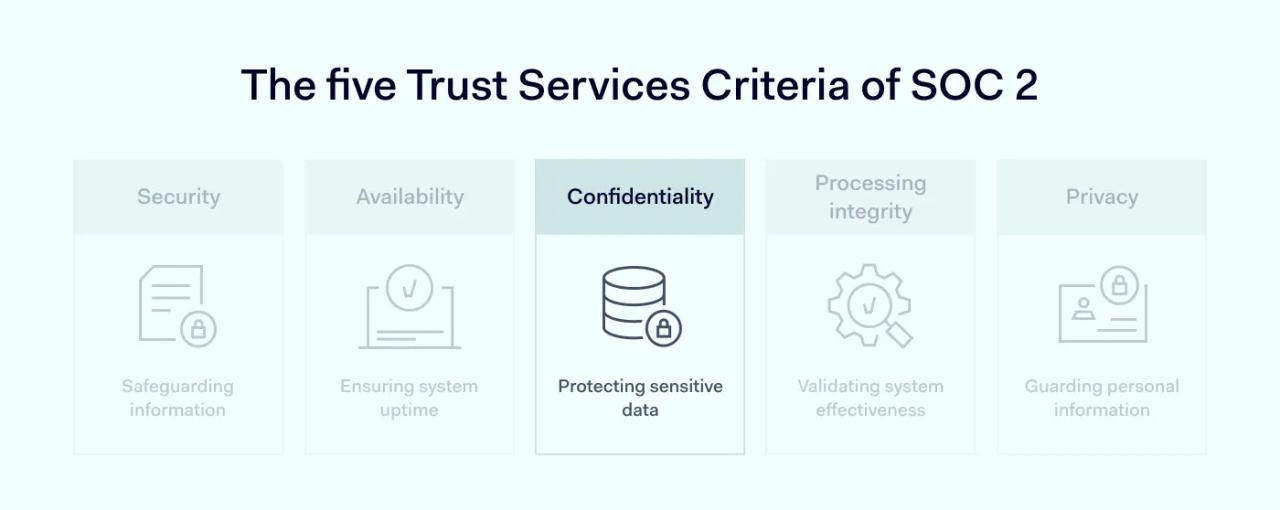 The five Trust Services Criteria of SOC 2

Security

Safeguarding information

Availability

Ensuring system uptime

Confidentiality

Protecting sensitive data

Processing integrity

Validating system effectiveness

Privacy

Guarding personal information